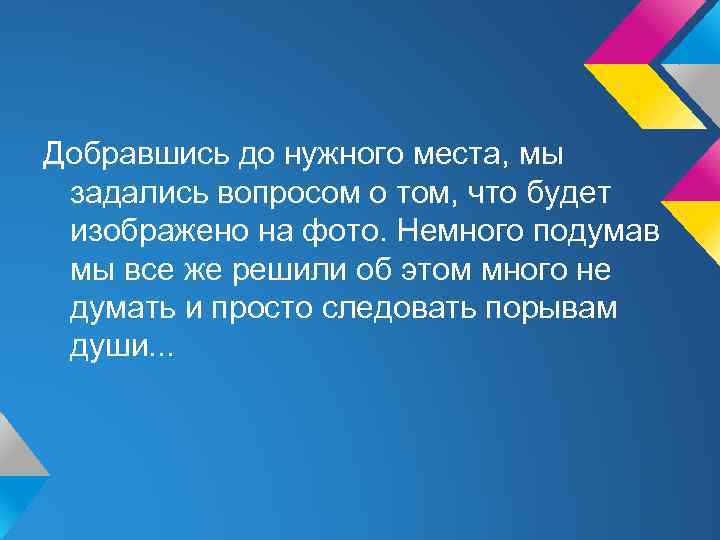 Добравшись до нужного места, мы задались вопросом о том, что будет изображено на фото. Немного подумав мы все же решили об этом много не думать и просто следовать порывам души...